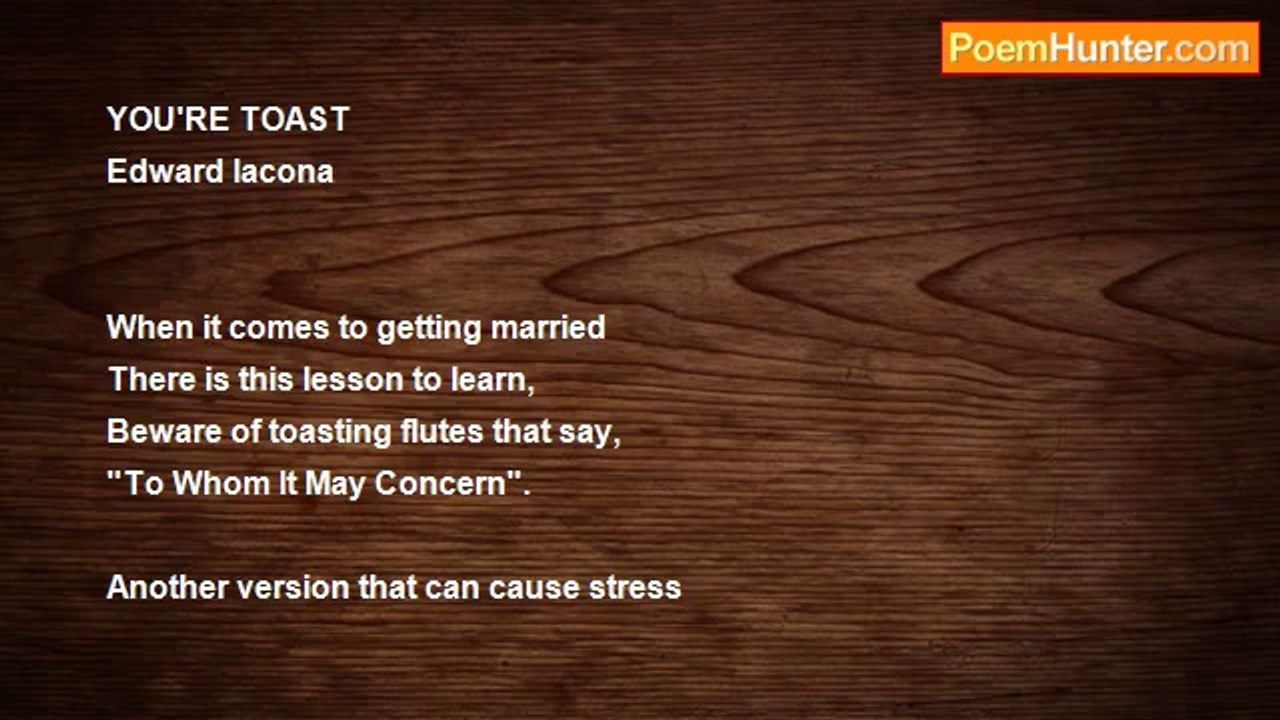 PoemHunter.com

YOU'RE TOAST
Edward Iacona

When it comes to getting married
There is this lesson to learn,
Beware of toasting flutes that say,
"To Whom It May Concern".

Another version that can cause stress